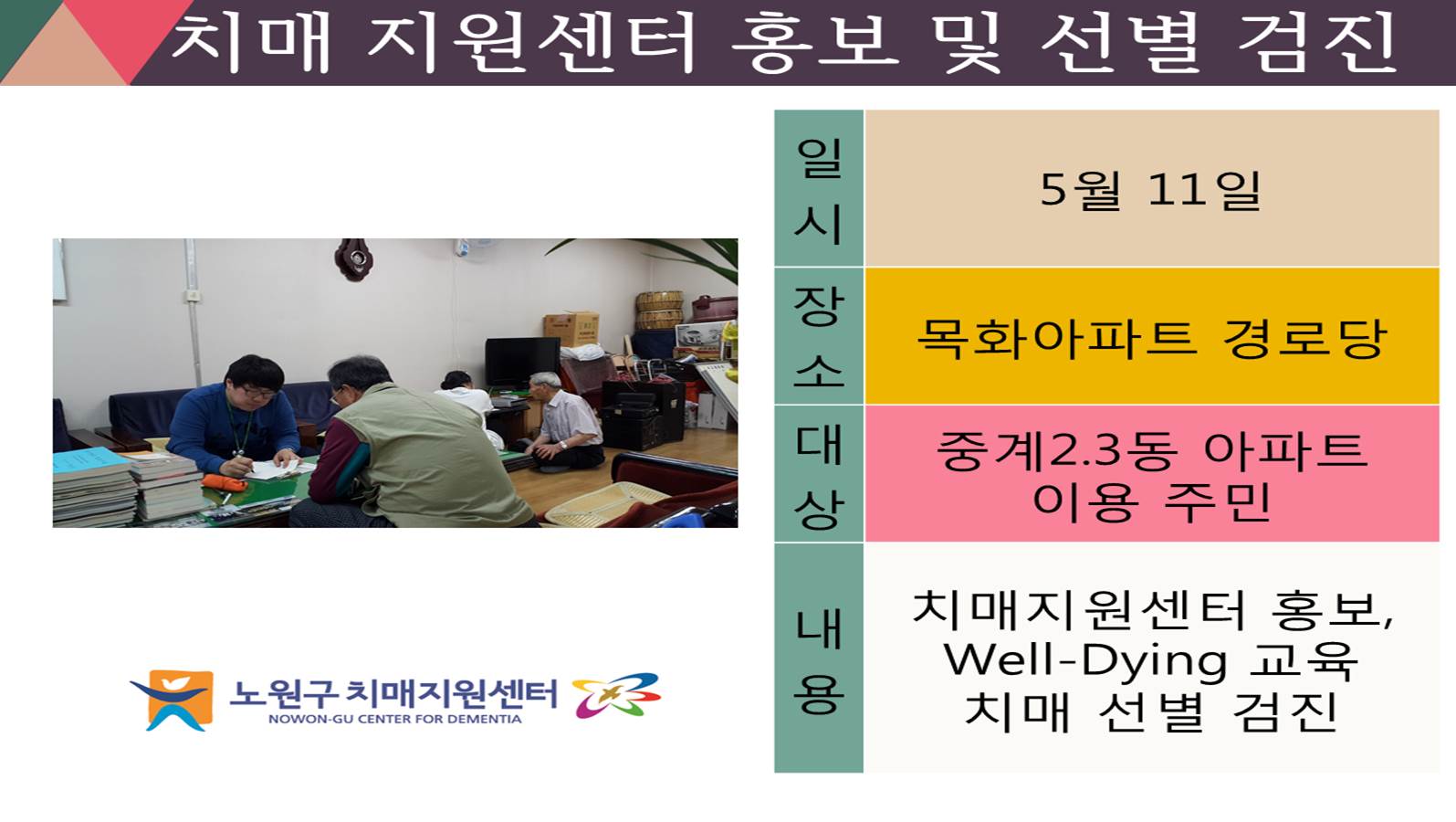 치매 지원센터 홍보 및 선별 검진

| 일시 | 5월 11일 |
|---|---|
| 장소 | 목화아파트 경로당 |
| 대상 | 중계2.3동 아파트 이용 주민 |
| 내용 | 치매지원센터 홍보, Well-Dying 교육 치매 선별 검진 |

노원구 치매지원센터
NOWON-GU CENTER FOR DEMENTIA